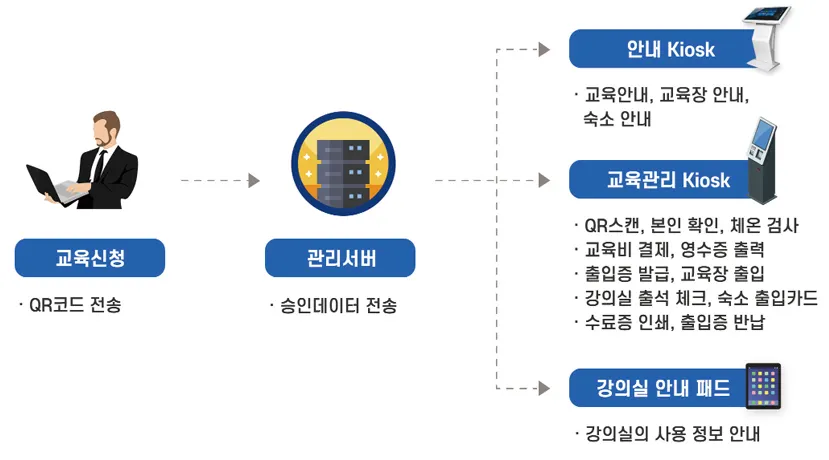 교육신청

· QR코드 전송

관리서버

· 승인데이터 전송

안내 Kiosk

· 교육안내, 교육장 안내, 숙소 안내

교육관리 Kiosk

· QR스캔, 본인 확인, 체온 검사
· 교육비 결제, 영수증 출력
· 출입증 발급, 교육장 출입
· 강의실 출석 체크, 숙소 출입카드
· 수료증 인쇄, 출입증 반납

강의실 안내 패드

· 강의실의 사용 정보 안내